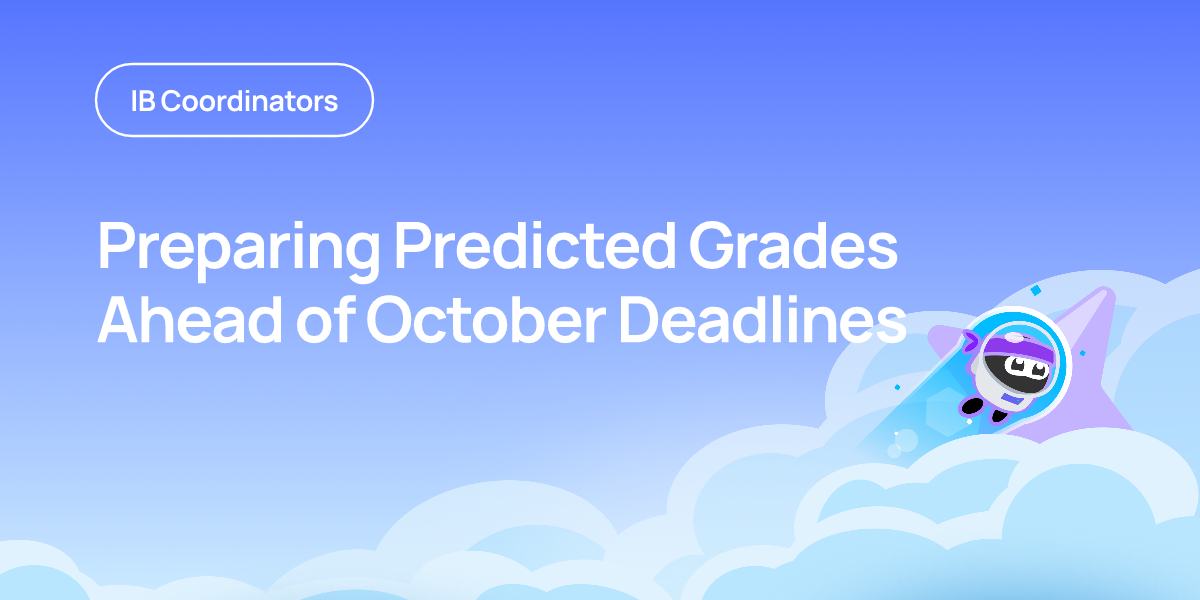 IB Coordinators

Preparing Predicted Grades Ahead of October Deadlines